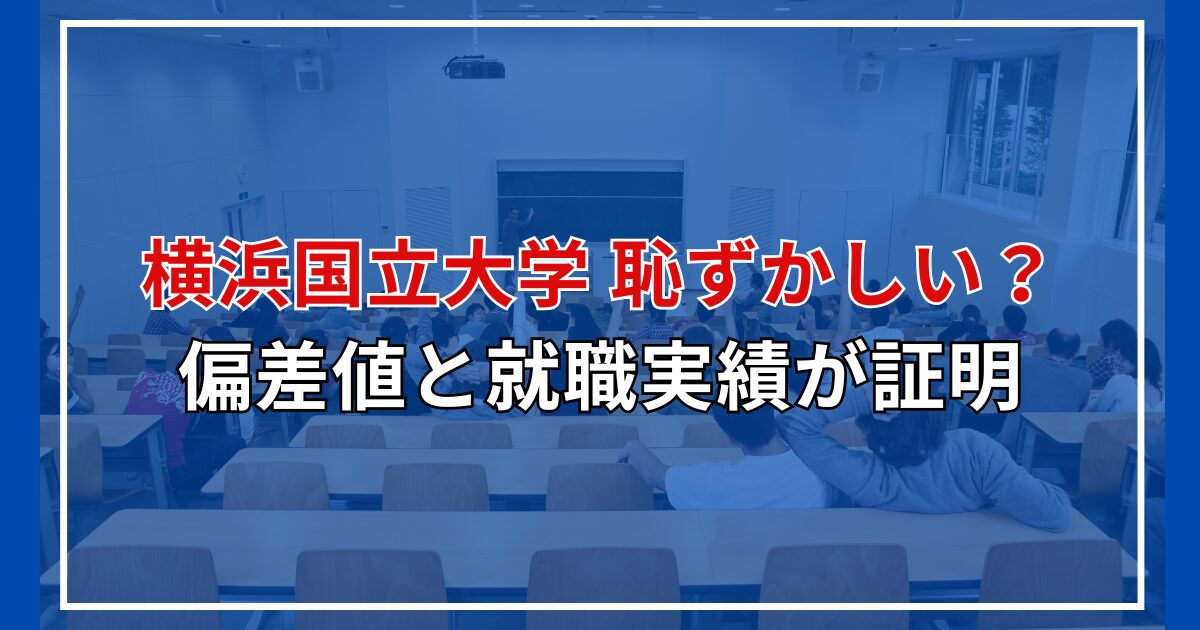 横浜国立大学 恥ずかしい？
偏差値と就職実績が証明